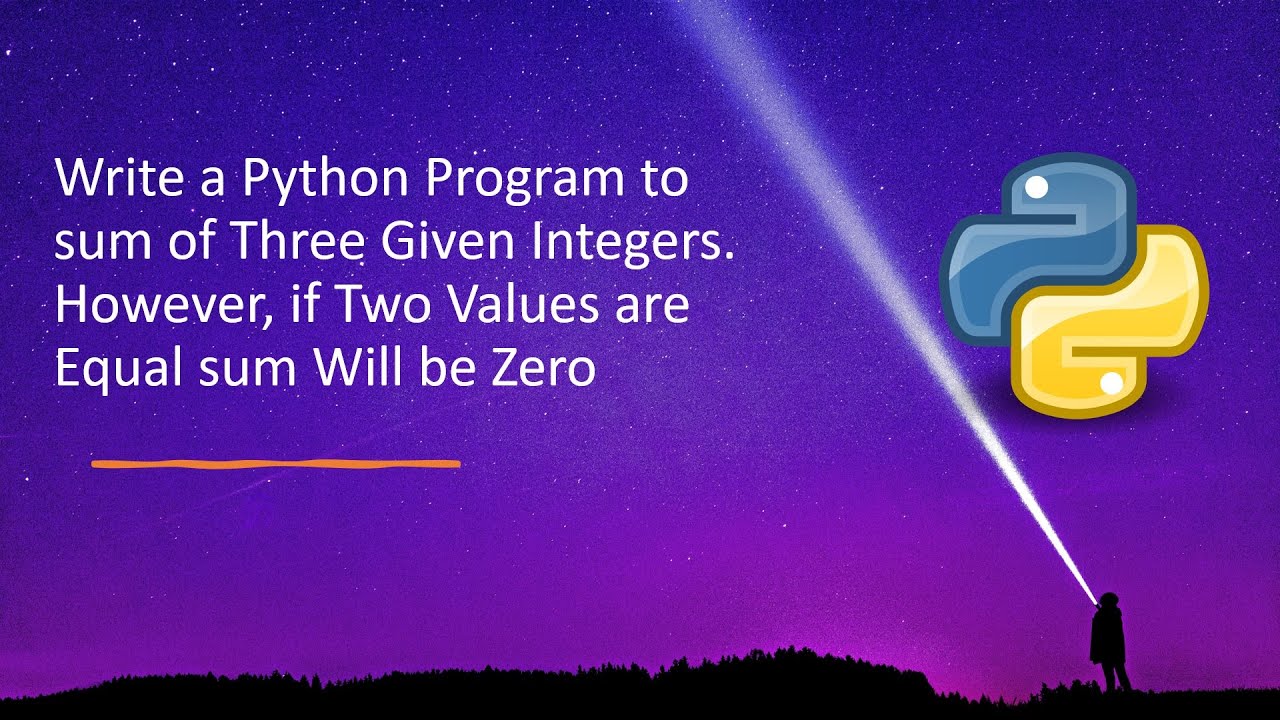 Write a Python Program to sum of Three Given Integers. However, if Two Values are Equal sum Will be Zero